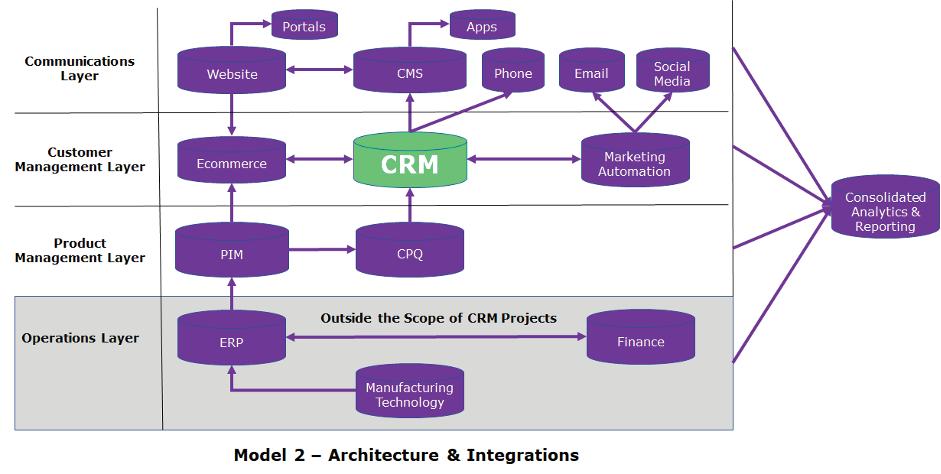 Communications Layer

Portals

Apps

Website

CMS

Phone

Email

Social Media

Customer Management Layer

Ecommerce

CRM

Marketing Automation

Product Management Layer

PIM

CPQ

Operations Layer

Outside the Scope of CRM Projects

ERP

Finance

Manufacturing Technology

Consolidated Analytics & Reporting

Model 2 – Architecture & Integrations